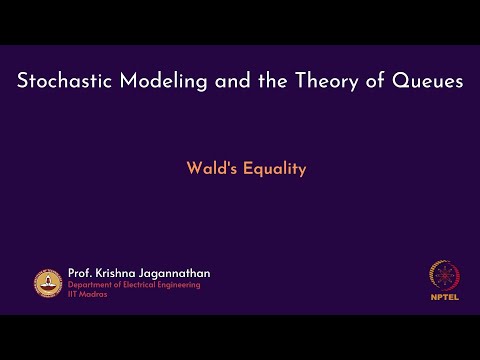 Stochastic Modeling and the Theory of Queues

Wald's Equality

Prof. Krishna Jagannathan
Department of Electrical Engineering
IIT Madras

NPTEL